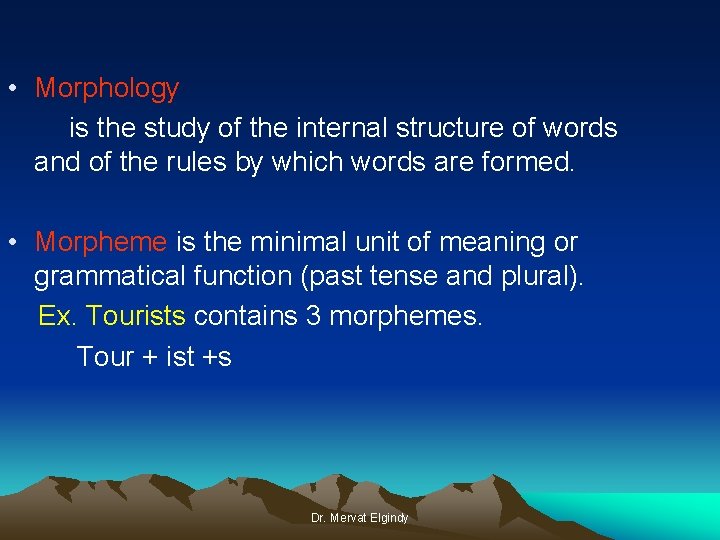 • Morphology

is the study of the internal structure of words and of the rules by which words are formed.

• Morpheme is the minimal unit of meaning or grammatical function (past tense and plural).

Ex. Tourists contains 3 morphemes.

Tour + ist +s

Dr. Mervat Elgindy